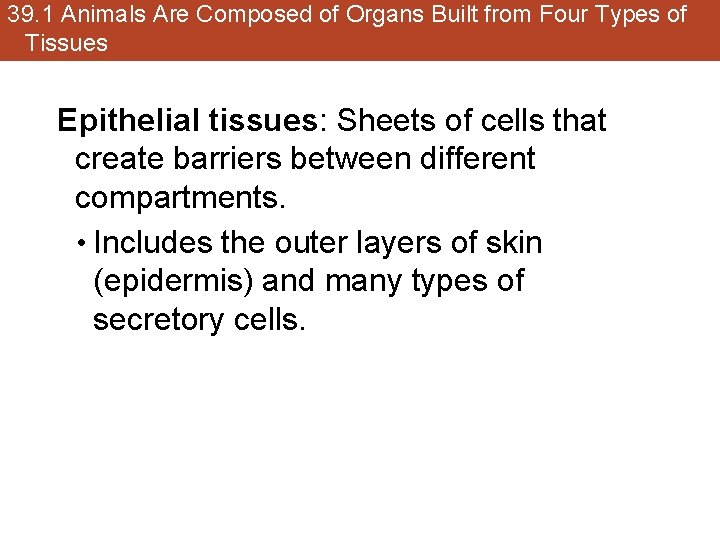 39.1 Animals Are Composed of Organs Built from Four Types of Tissues

Epithelial tissues: Sheets of cells that create barriers between different compartments.

• Includes the outer layers of skin (epidermis) and many types of secretory cells.